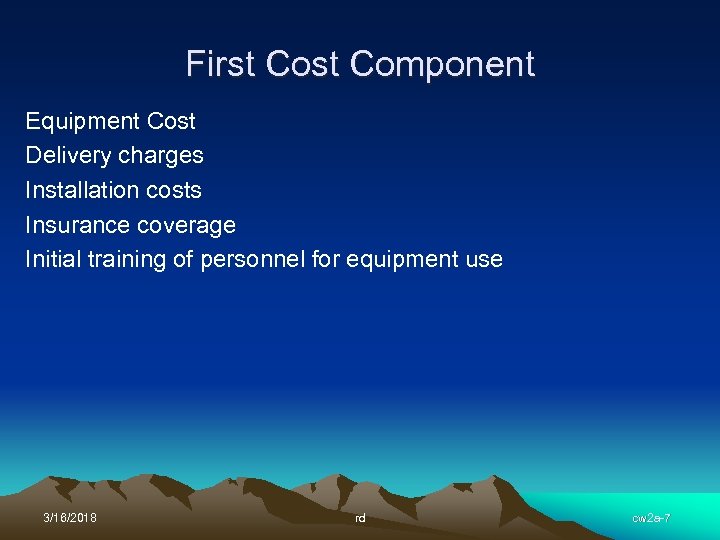 First Cost Component

Equipment Cost
Delivery charges
Installation costs
Insurance coverage
Initial training of personnel for equipment use

3/16/2018

rd

cw2e-7